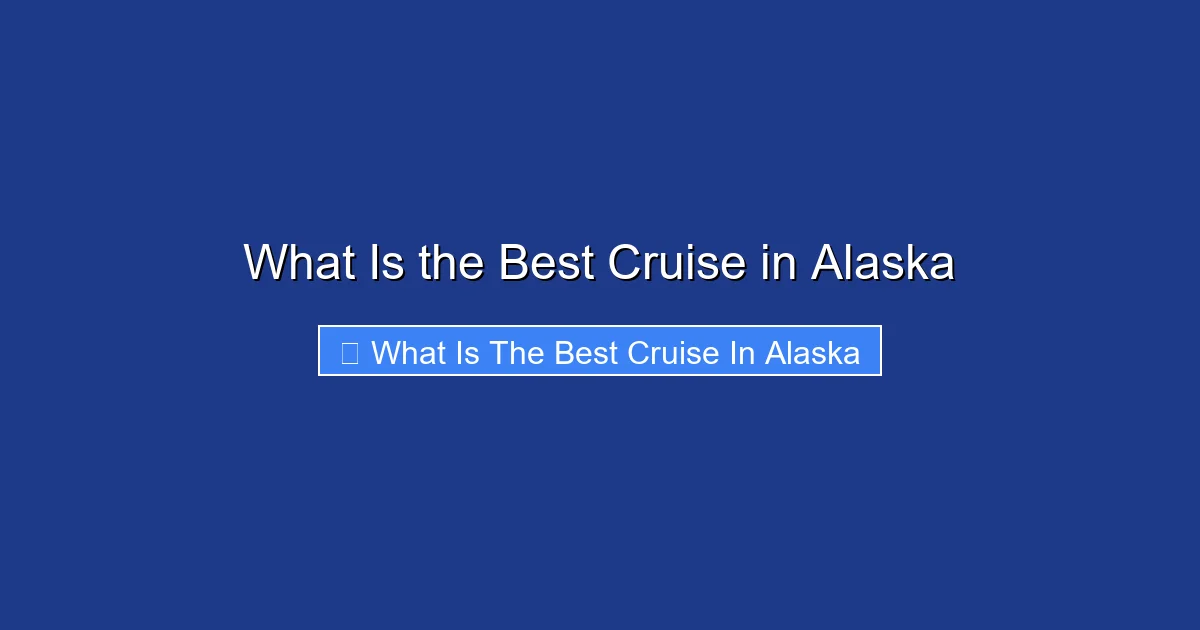 What Is the Best Cruise in Alaska

What Is The Best Cruise In Alaska